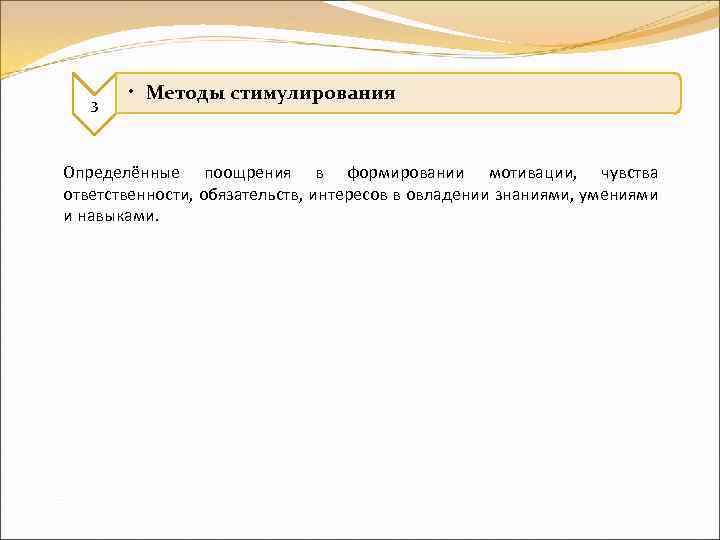 3

• Методы стимулирования

Определённые поощрения в формировании мотивации, чувства ответственности, обязательств, интересов в овладении знаниями, умениями и навыками.